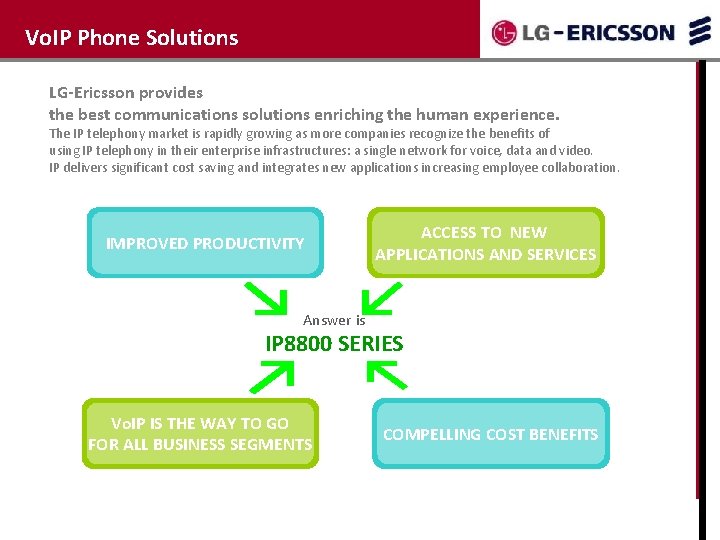 VoIP Phone Solutions

LG-ERICSSON

LG-Ericsson provides
the best communications solutions enriching the human experience.
The IP telephony market is rapidly growing as more companies recognize the benefits of using IP telephony in their enterprise infrastructures: a single network for voice, data and video. IP delivers significant cost saving and integrates new applications increasing employee collaboration.

IMPROVED PRODUCTIVITY

ACCESS TO NEW APPLICATIONS AND SERVICES

Answer is
IP8800 SERIES

VoIP IS THE WAY TO GO FOR ALL BUSINESS SEGMENTS

COMPELLING COST BENEFITS